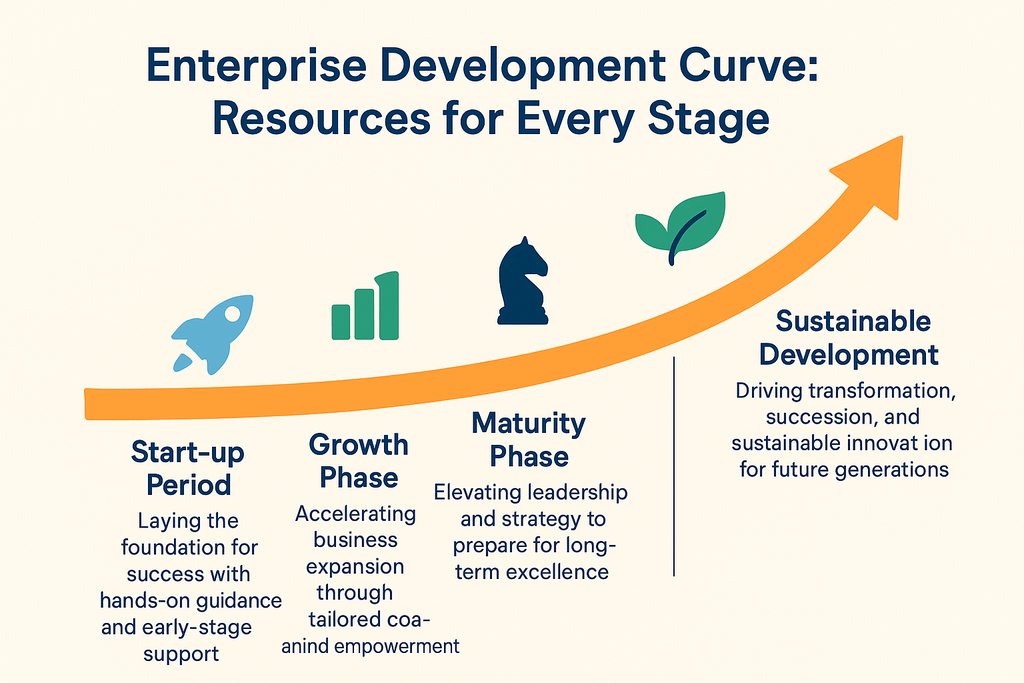 Enterprise Development Curve: Resources for Every Stage

Start-up Period

Laying the foundation for success with hands-on guidance and early-stage support

Growth Phase

Accelerating business expansion through tailored coa-anind empowerment

Maturity Phase

Elevating leadership and strategy to prepare for long-term excellence

Sustainable Development

Driving transformation, succession, and sustainable innovat ion for future generations